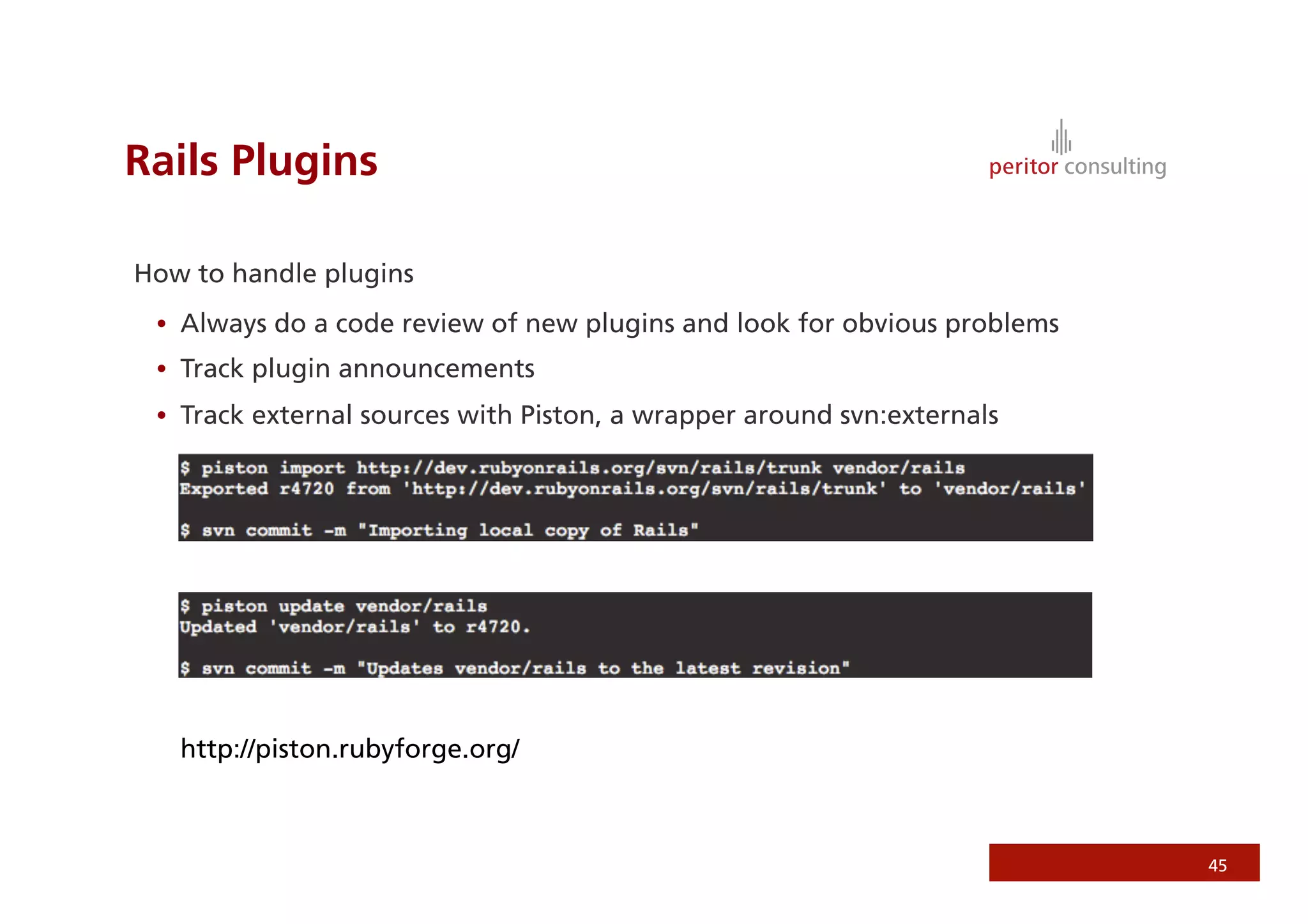 Rails Plugins

peritor consulting

How to handle plugins

• Always do a code review of new plugins and look for obvious problems

• Track plugin announcements

• Track external sources with Piston, a wrapper around svn:externals

$ piston import http://dev.rubyonrails.org/svn/rails/trunk vendor/rails
Exported r4720 from 'http://dev.rubyonrails.org/svn/rails/trunk' to 'vendor/rails'

$ svn commit -m "Importing local copy of Rails"

$ piston update vendor/rails
Updated 'vendor/rails' to r4720.

$ svn commit -m "Updates vendor/rails to the latest revision"

http://piston.rubyforge.org/

45